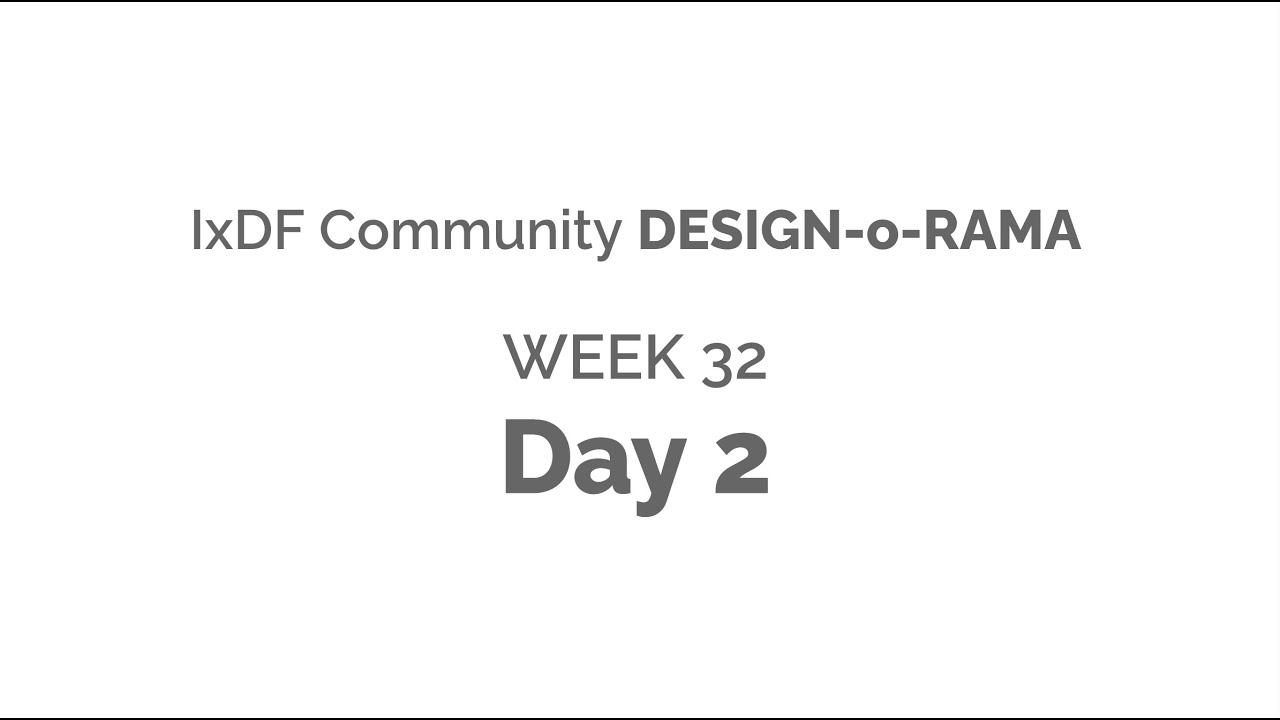 IxDF Community DESIGN-o-RAMA

WEEK 32
Day 2